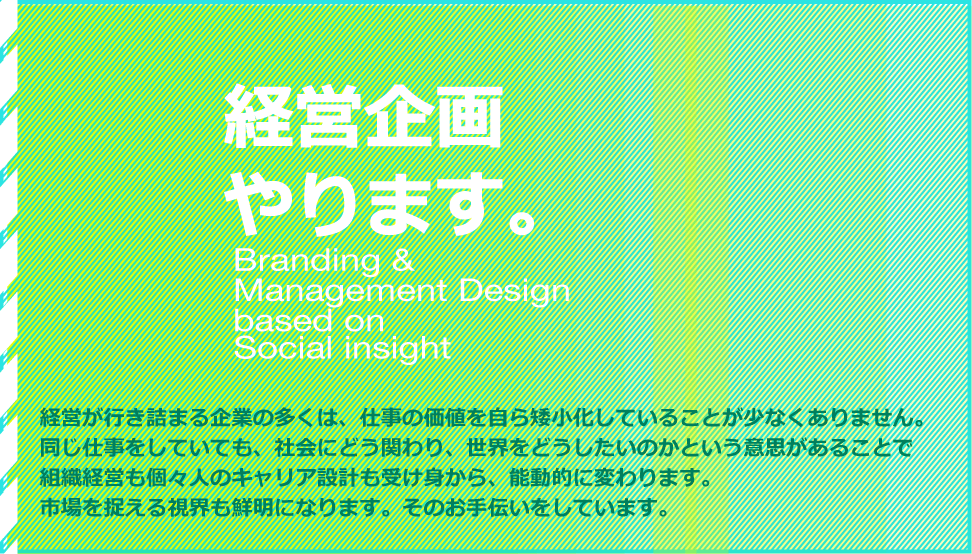 経営企画
やります。

Branding &
Management Design
based on
Social insight

経営が行き詰まる企業の多くは、仕事の価値を自ら矮小化していることが少なくありません。
同じ仕事をしていても、社会にどう関わり、世界をどうしたいのかという意思があることで
組織経営も個々人のキャリア設計も受け身から、能動的に変わります。
市場を捉える視界も鮮明になります。そのお手伝いをしています。